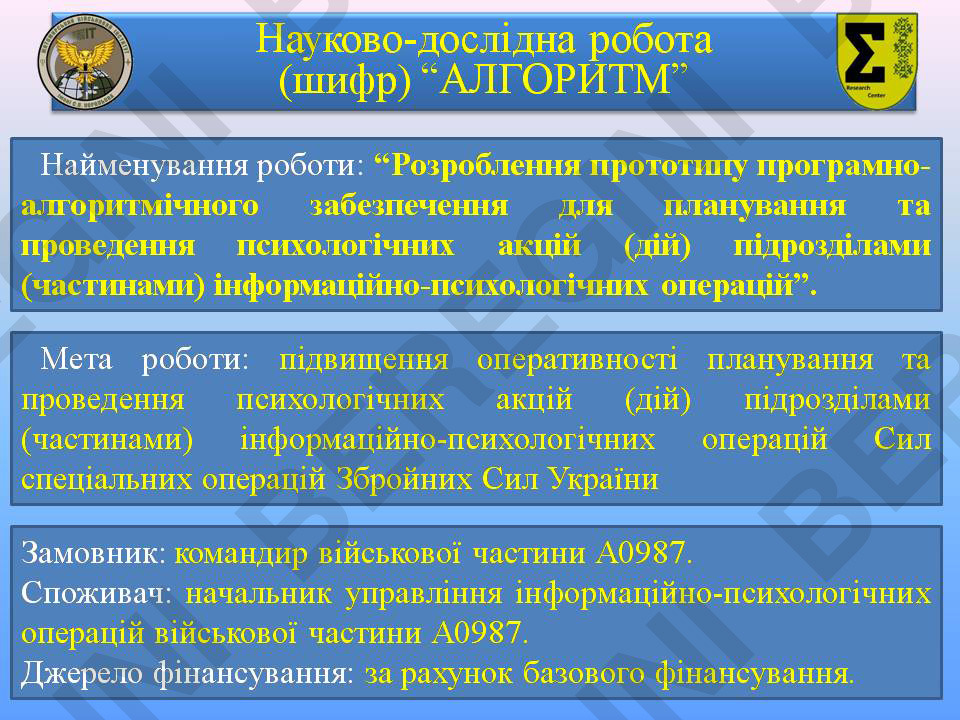 Науково-дослідна робота
(шифр) “АЛГОРИТМ”

Research Center

Найменування роботи: “Розроблення прототипу програмно-алгоритмічного забезпечення для планування та проведення психологічних акцій (дій) підрозділами (частинами) інформаційно-психологічних операцій”.

Мета роботи: підвищення оперативності планування та проведення психологічних акцій (дій) підрозділами (частинами) інформаційно-психологічних операцій Сил спеціальних операцій Збройних Сил України

Замовник: командир військової частини А0987.
Споживач: начальник управління інформаційно-психологічних операцій військової частини А0987.
Джерело фінансування: за рахунок базового фінансування.